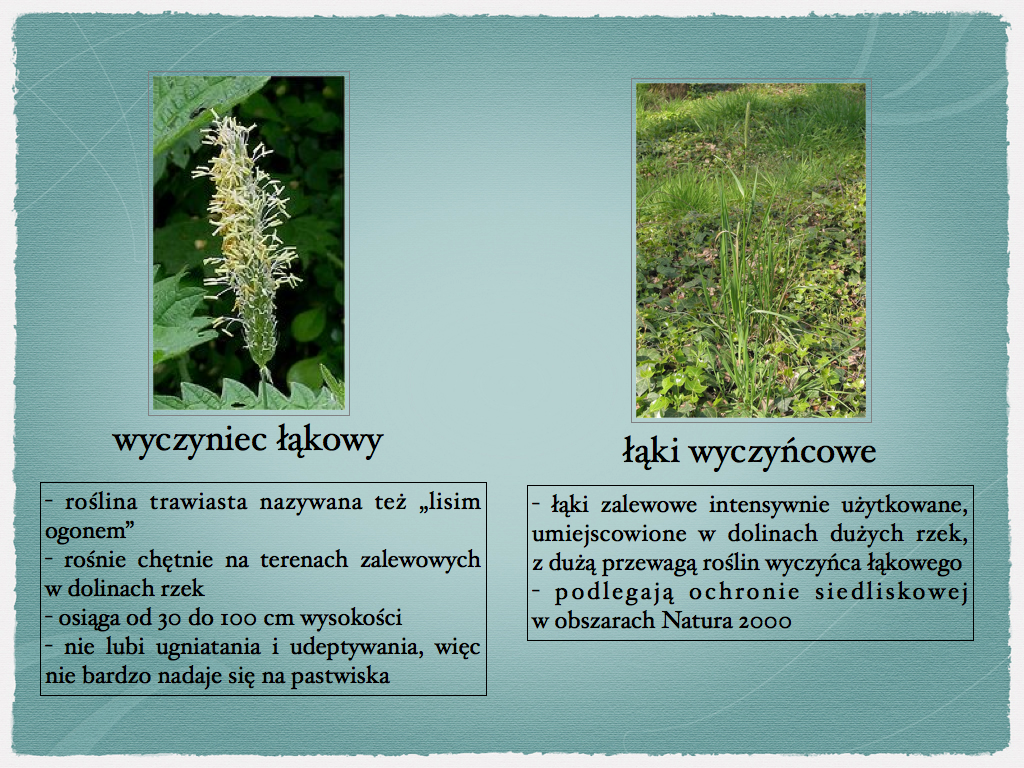 wyczyniec łąkowy

- roślina trawiasta nazywana też „lisim ogonem”
- rośnie chętnie na terenach zalewowych w dolinach rzek
- osiąga od 30 do 100 cm wysokości
- nie lubi ugniatania i udeptywania, więc nie bardzo nadaje się na pastwiska

łąki wyczyńcowe

- łąki zalewowe intensywnie użytkowane, umiejscowione w dolinach dużych rzek, z dużą przewagą roślin wyczyńca łąkowego
- podlegają ochronie siedliskowej w obszarach Natura 2000